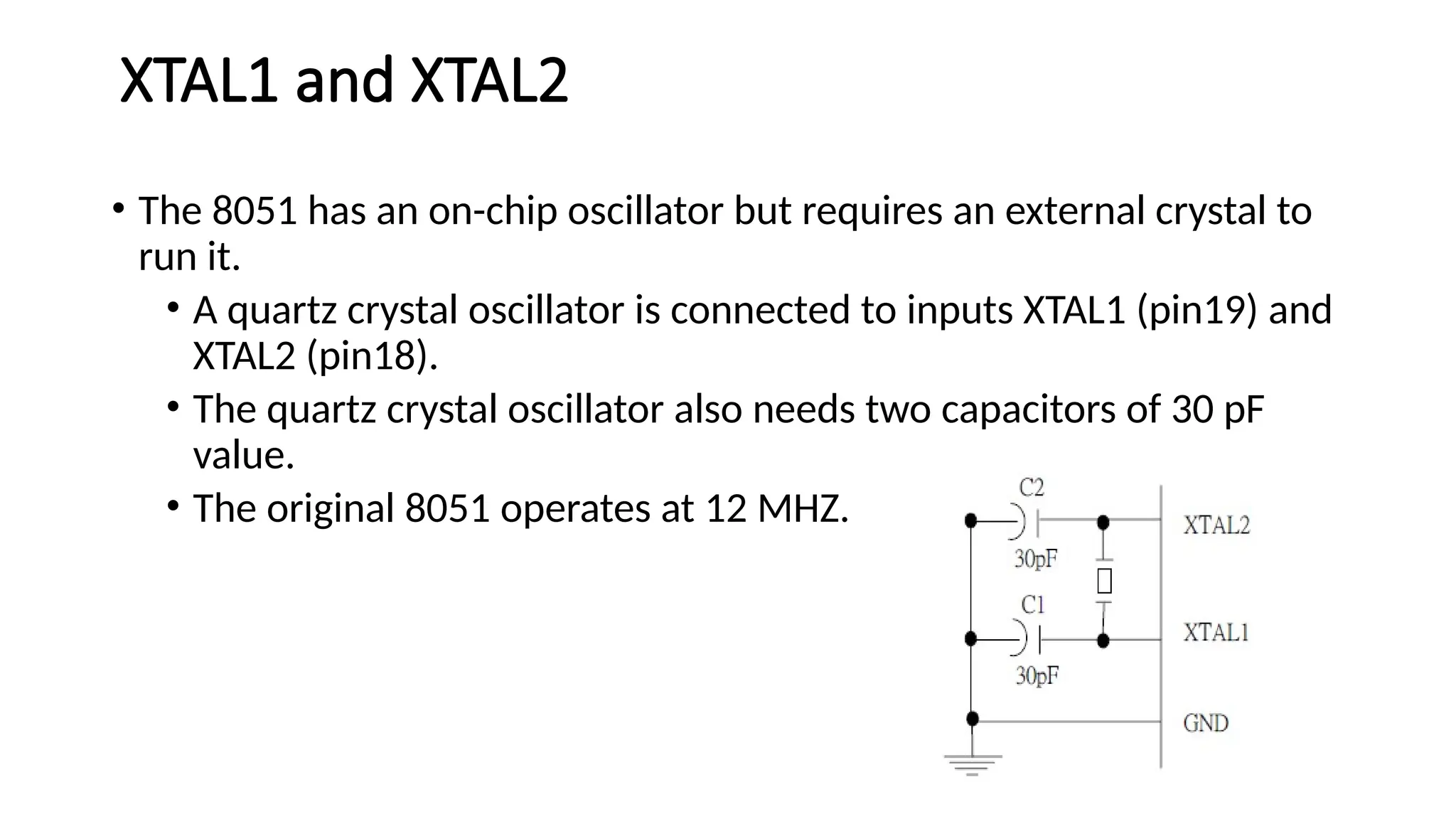 XTAL1 and XTAL2

• The 8051 has an on-chip oscillator but requires an external crystal to run it.
  • A quartz crystal oscillator is connected to inputs XTAL1 (pin19) and XTAL2 (pin18).
  • The quartz crystal oscillator also needs two capacitors of 30 pF value.
  • The original 8051 operates at 12 MHZ.

C2
30pF
C1
30pF
XTAL2
XTAL1
GND